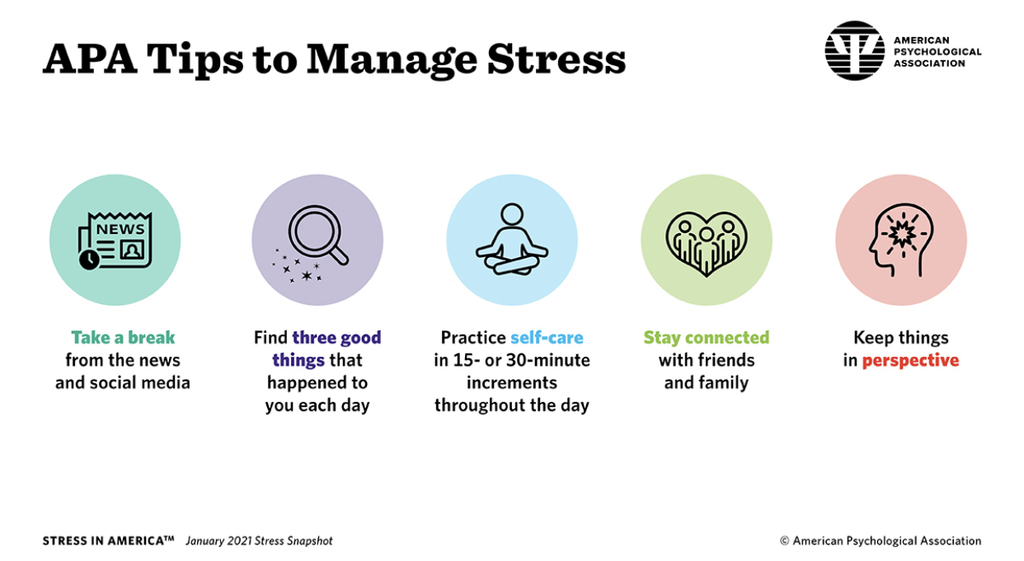 APA Tips to Manage Stress

AMERICAN PSYCHOLOGICAL ASSOCIATION

NEWS

Take a break from the news and social media

Find three good things that happened to you each day

Practice self-care in 15- or 30-minute increments throughout the day

Stay connected with friends and family

Keep things in perspective

STRESS IN AMERICA™ January 2021 Stress Snapshot

© American Psychological Association